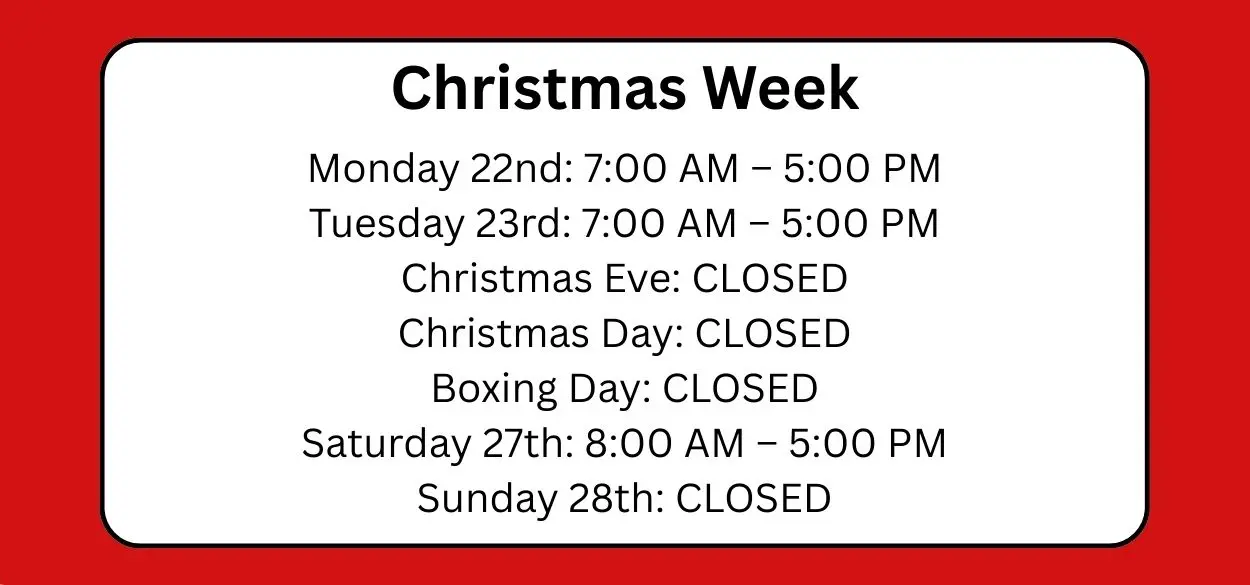 Christmas Week

Monday 22nd: 7:00 AM – 5:00 PM
Tuesday 23rd: 7:00 AM – 5:00 PM
Christmas Eve: CLOSED
Christmas Day: CLOSED
Boxing Day: CLOSED
Saturday 27th: 8:00 AM – 5:00 PM
Sunday 28th: CLOSED